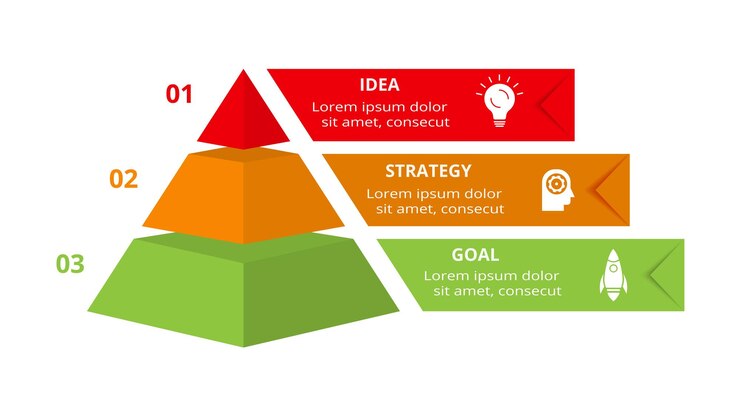 01

IDEA
Lorem ipsum dolor sit amet, consecut

02

STRATEGY
Lorem ipsum dolor sit amet, consecut

03

GOAL
Lorem ipsum dolor sit amet, consecut